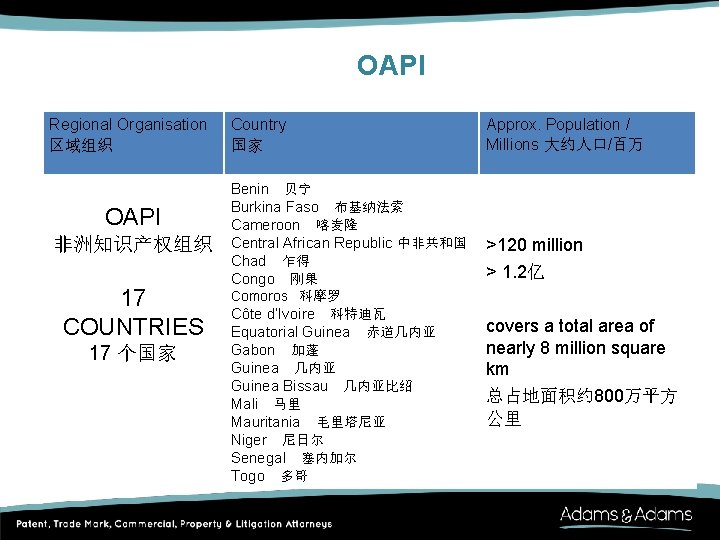 OAPI

| Regional Organisation 区域组织 | Country 国家 | Approx. Population / Millions 大约人口/百万 |
|---|---|---|
| OAPI 非洲知识产权组织 17 COUNTRIES 17 个国家 | Benin 贝宁 Burkina Faso 布基纳法索 Cameroon 喀麦隆 Central African Republic 中非共和国 Chad 乍得 Congo 刚果 Comoros 科摩罗 Côte d'Ivoire 科特迪瓦 Equatorial Guinea 赤道几内亚 Gabon 加蓬 Guinea 几内亚 Guinea Bissau 几内亚比绍 Mali 马里 Mauritania 毛里塔尼亚 Niger 尼日尔 Senegal 塞内加尔 Togo 多哥 | >120 million > 1.2亿 covers a total area of nearly 8 million square km 总占地面积约800万平方公里 |

Patent, Trade Mark, Commercial, Property & Litigation Attorneys
Adams & Adams